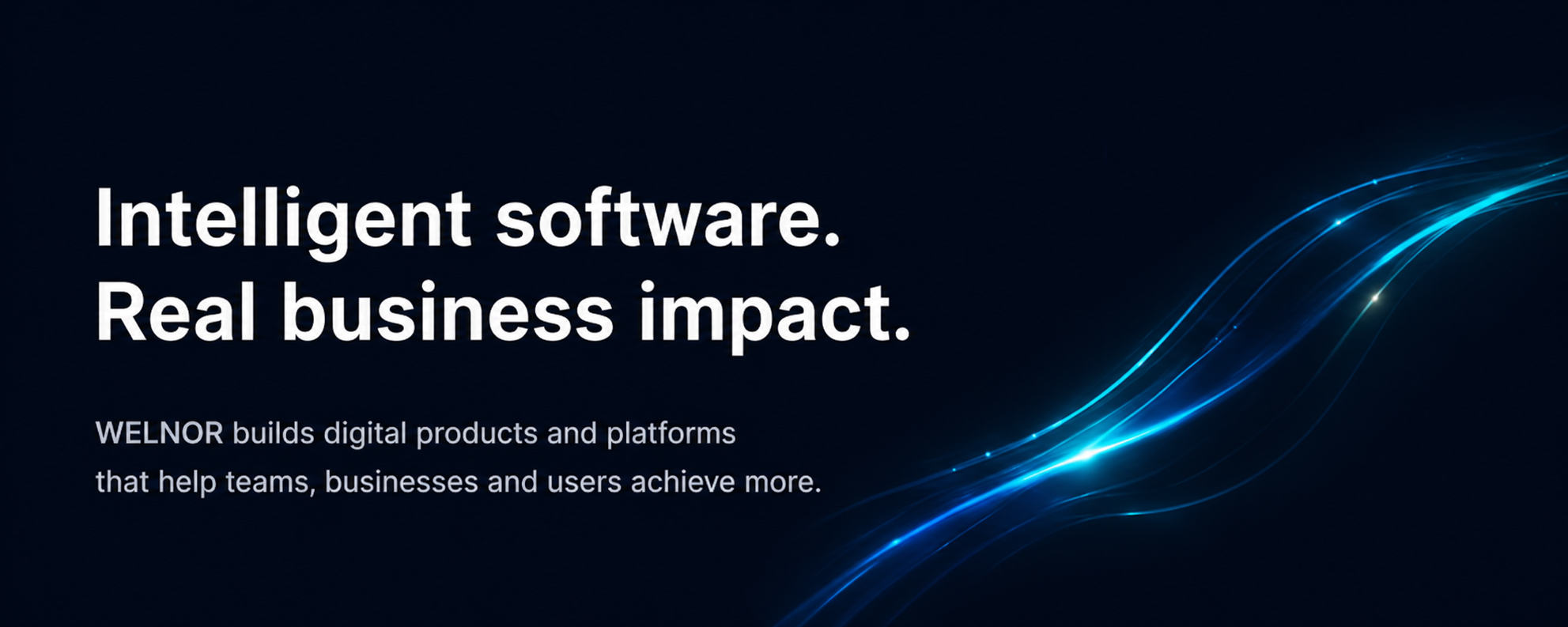 Intelligent software.
Real business impact.

WELNOR builds digital products and platforms that help teams, businesses and users achieve more.